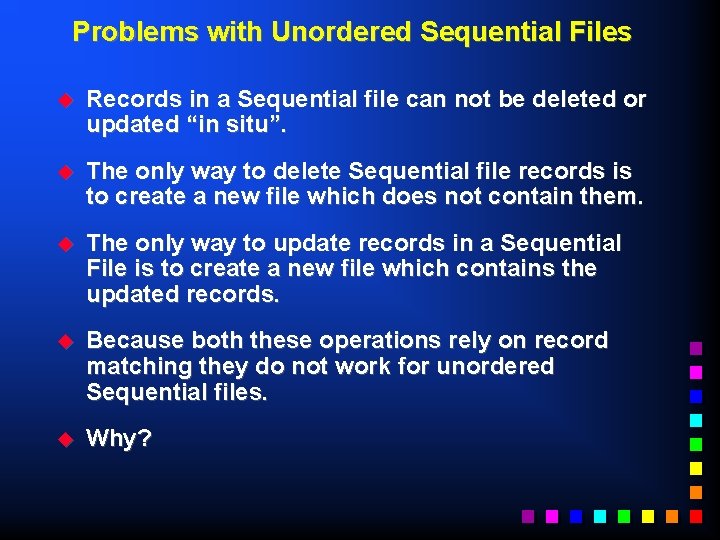 Problems with Unordered Sequential Files

Records in a Sequential file can not be deleted or updated “in situ”.

The only way to delete Sequential file records is to create a new file which does not contain them.

The only way to update records in a Sequential File is to create a new file which contains the updated records.

Because both these operations rely on record matching they do not work for unordered Sequential files.

Why?